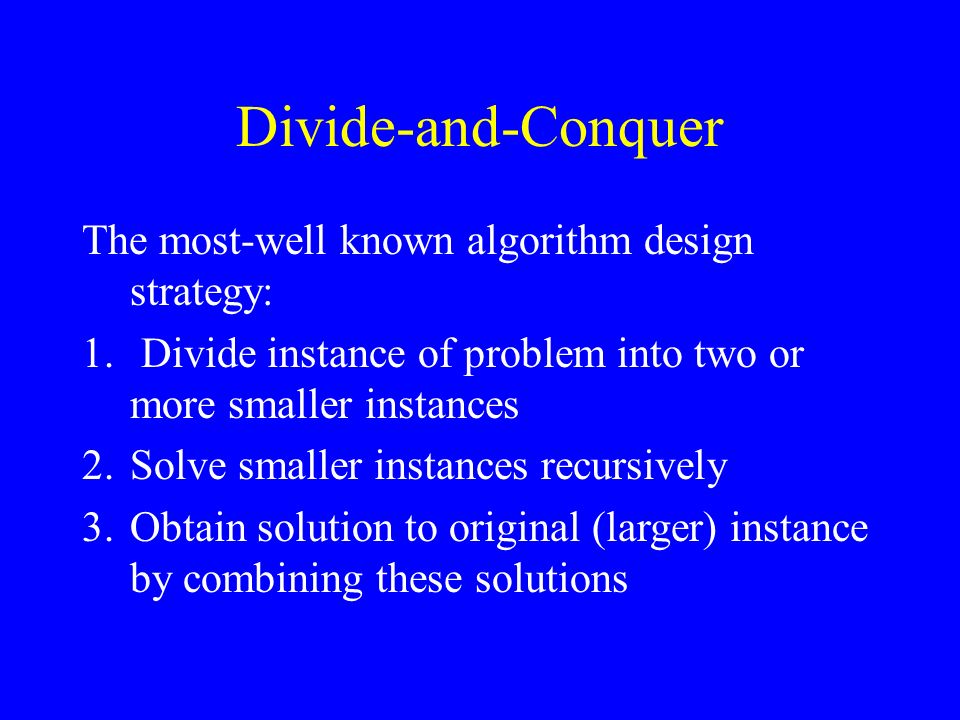 Divide-and-Conquer

The most-well known algorithm design strategy:

1. Divide instance of problem into two or more smaller instances
2. Solve smaller instances recursively
3. Obtain solution to original (larger) instance by combining these solutions